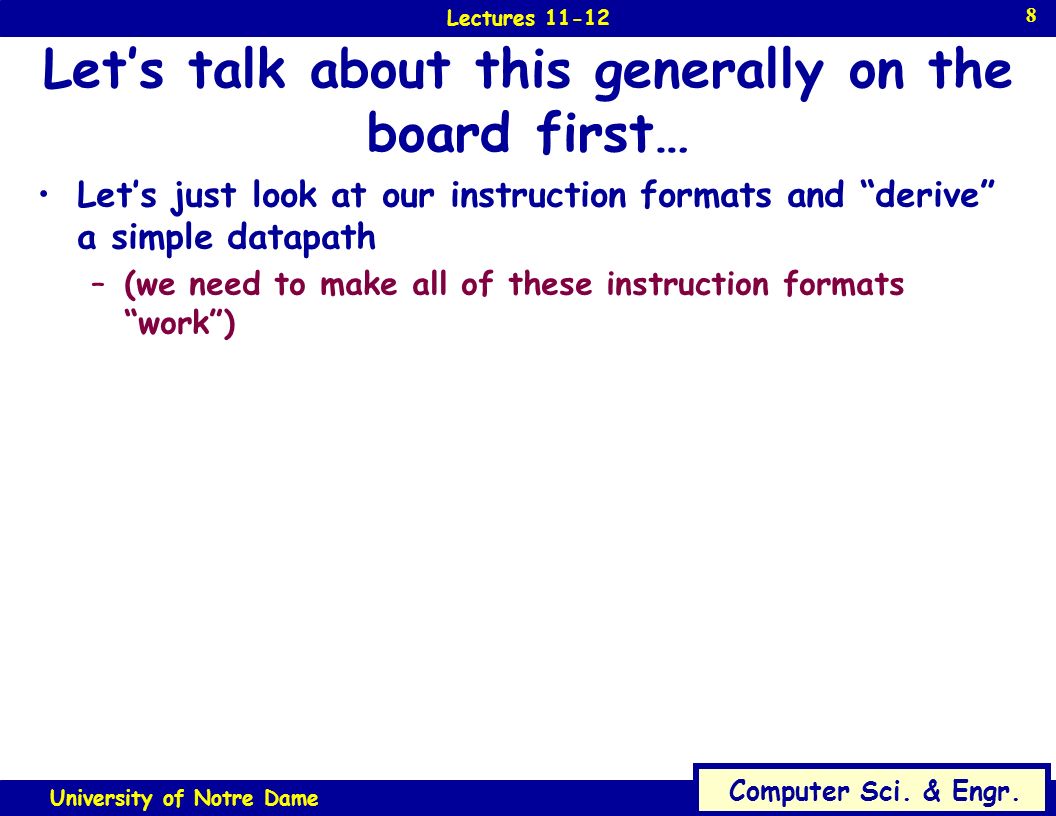 Lectures 11-12

8

Let’s talk about this generally on the board first…

• Let’s just look at our instruction formats and “derive” a simple datapath

– (we need to make all of these instruction formats “work”)

University of Notre Dame

Computer Sci. & Engr.